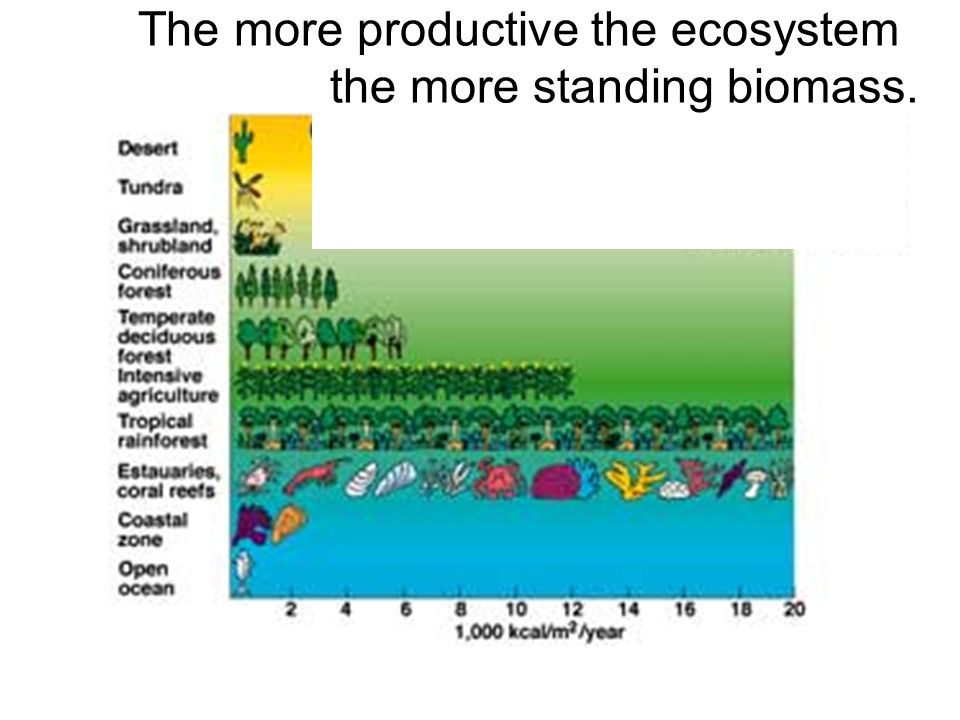 The more productive the ecosystem the more standing biomass.

Desert
Tundra
Grassland, shrubland
Coniferous forest
Temperate deciduous forest
Intensive agriculture
Tropical rainforest
Estuaries, coral reefs
Coastal zone
Open ocean

2 4 6 8 10 12 14 16 18 20
1,000 kcal/m$^2$/year